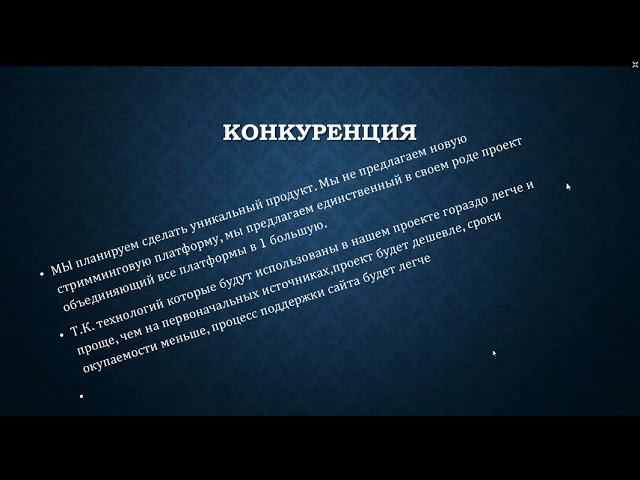 КОНКУРЕНЦИЯ

• МЫ планируем сделать уникальный продукт. Мы не предлагаем новую стримминговую платформу, мы предлагаем единственный в своем роде проект объединяющий все платформы в 1 большую.

• Т.К. технологий которые будут использованы в нашем проекте гораздо легче и проще, чем на первоначальных источниках,проект будет дешевле, сроки окупаемости меньше, процесс поддержки сайта будет легче

•